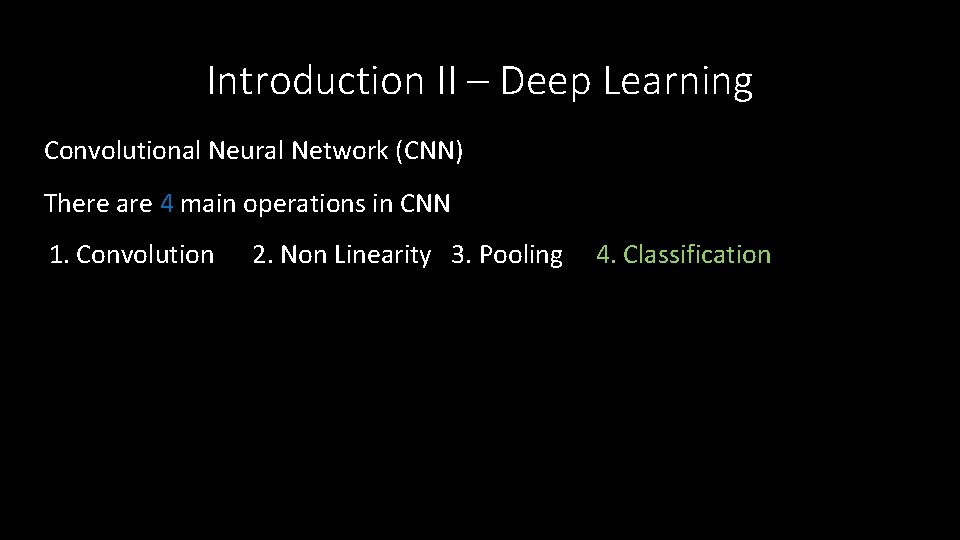 Introduction II – Deep Learning

Convolutional Neural Network (CNN)

There are 4 main operations in CNN

1. Convolution 2. Non Linearity 3. Pooling 4. Classification